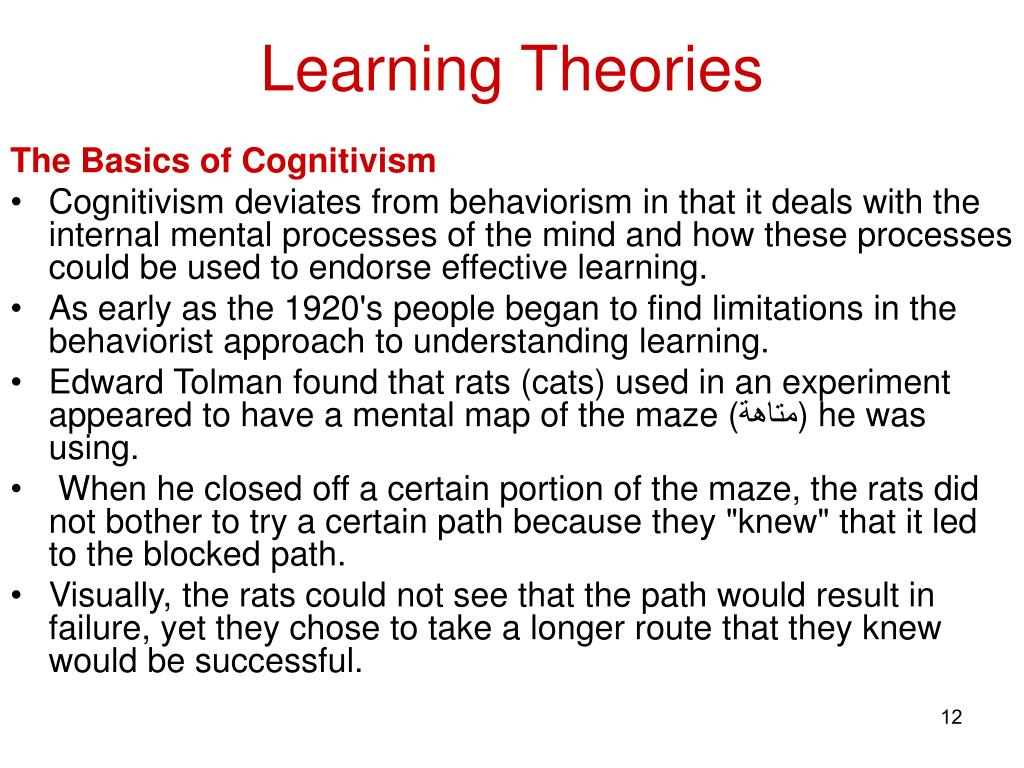 Learning Theories

The Basics of Cognitivism

• Cognitivism deviates from behaviorism in that it deals with the internal mental processes of the mind and how these processes could be used to endorse effective learning.
• As early as the 1920's people began to find limitations in the behaviorist approach to understanding learning.
• Edward Tolman found that rats (cats) used in an experiment appeared to have a mental map of the maze (متاهة) he was using.
• When he closed off a certain portion of the maze, the rats did not bother to try a certain path because they "knew" that it led to the blocked path.
• Visually, the rats could not see that the path would result in failure, yet they chose to take a longer route that they knew would be successful.

12